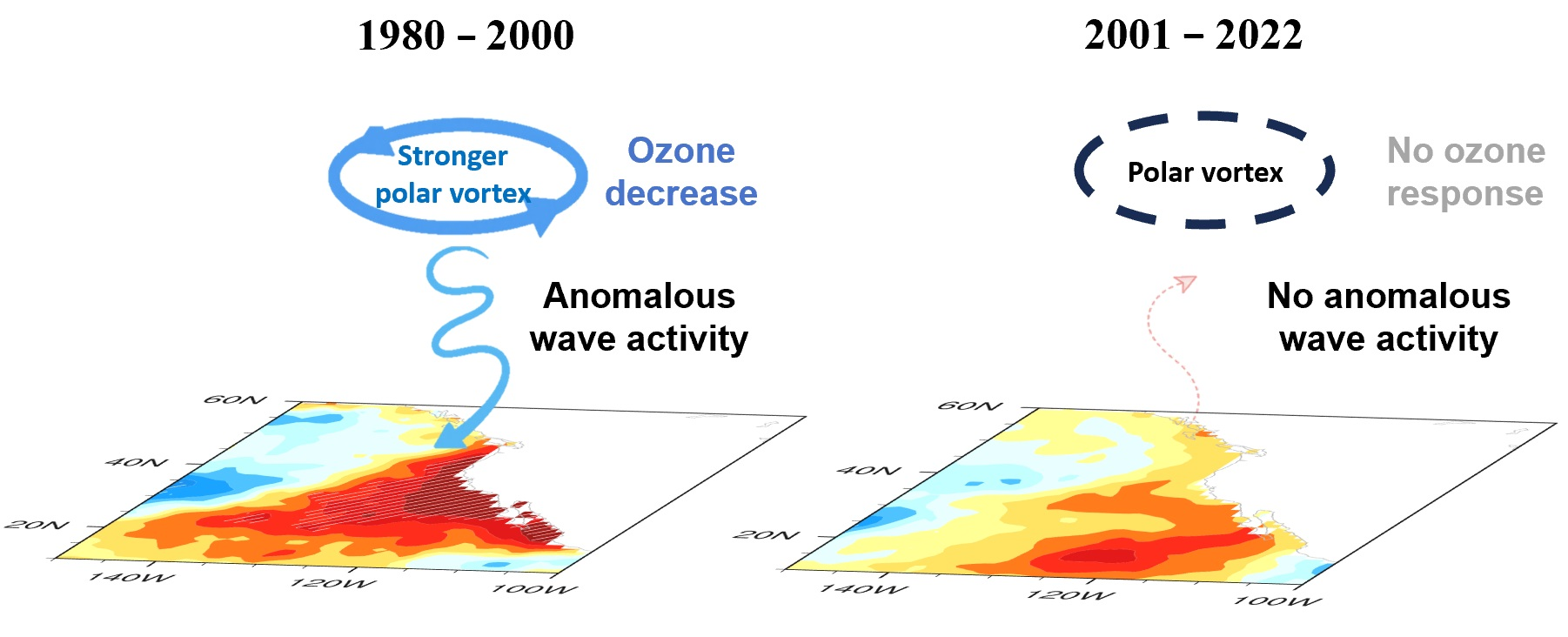 1980 – 2000

Stronger polar vortex

Ozone decrease

Anomalous wave activity

60N
40N
20N
140W
120W
100W

2001 – 2022

Polar vortex

No ozone response

No anomalous wave activity

60N
40N
20N
140W
120W
100W